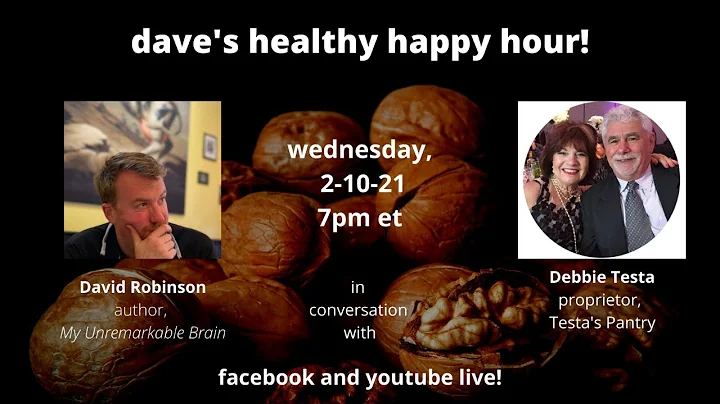 dave's healthy happy hour!

wednesday,
2-10-21
7pm et

David Robinson
author,
My Unremarkable Brain

in
conversation
with

Debbie Testa
proprietor,
Testa's Pantry

facebook and youtube live!